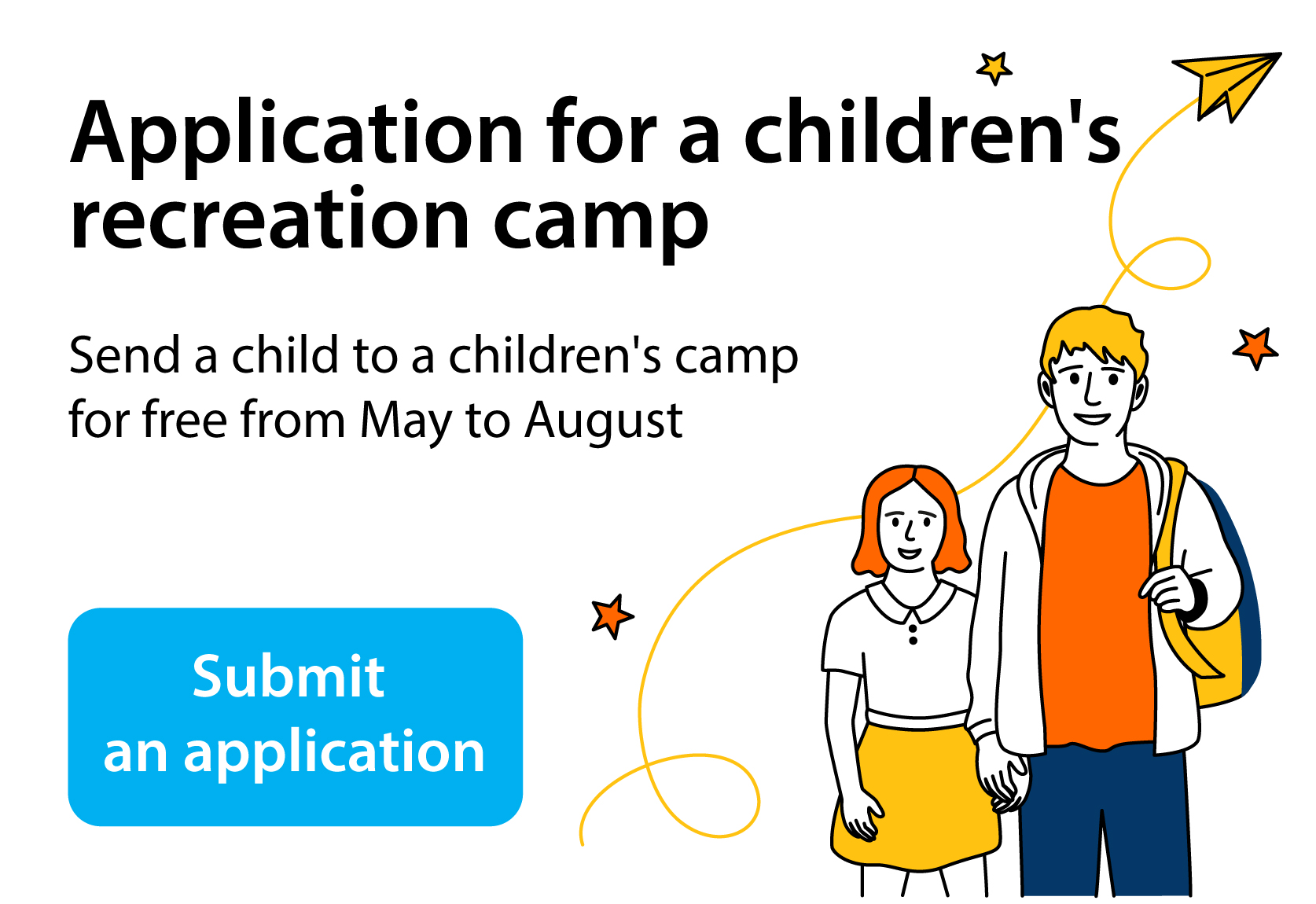 Application for a children's recreation camp

Send a child to a children's camp for free from May to August

Submit an application